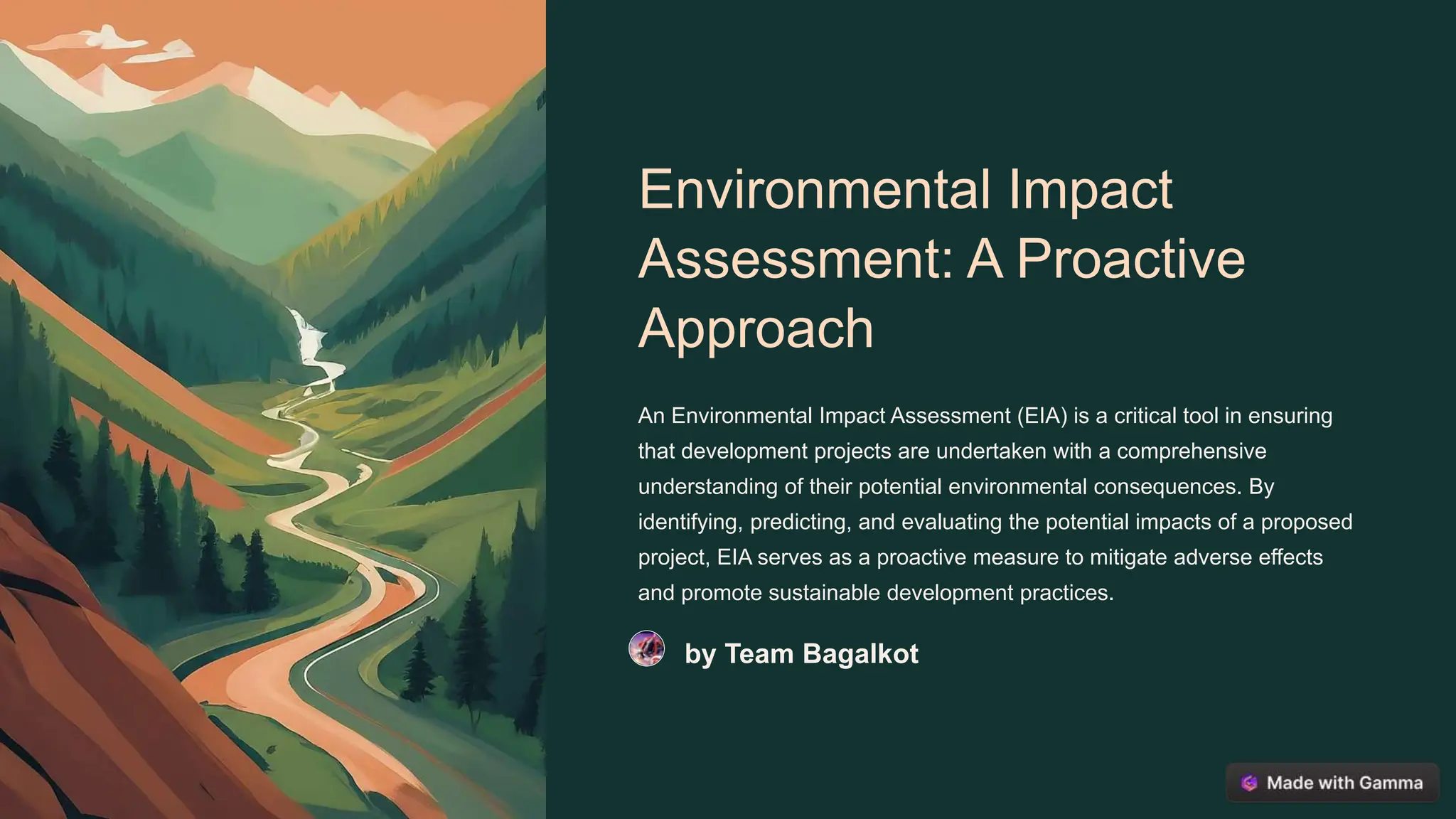 Environmental Impact Assessment: A Proactive Approach

An Environmental Impact Assessment (EIA) is a critical tool in ensuring that development projects are undertaken with a comprehensive understanding of their potential environmental consequences. By identifying, predicting, and evaluating the potential impacts of a proposed project, EIA serves as a proactive measure to mitigate adverse effects and promote sustainable development practices.

by Team Bagalkot

Made with Gamma